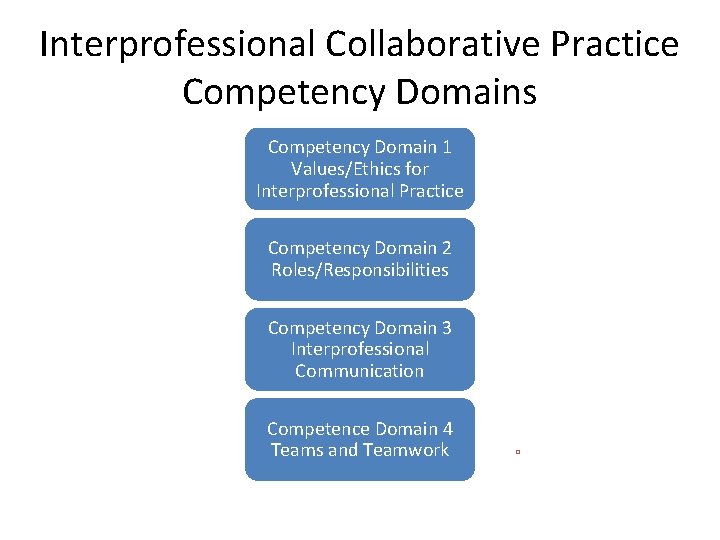 Interprofessional Collaborative Practice Competency Domains

Competency Domain 1
Values/Ethics for
Interprofessional Practice

Competency Domain 2
Roles/Responsibilities

Competency Domain 3
Interprofessional
Communication

Competence Domain 4
Teams and Teamwork